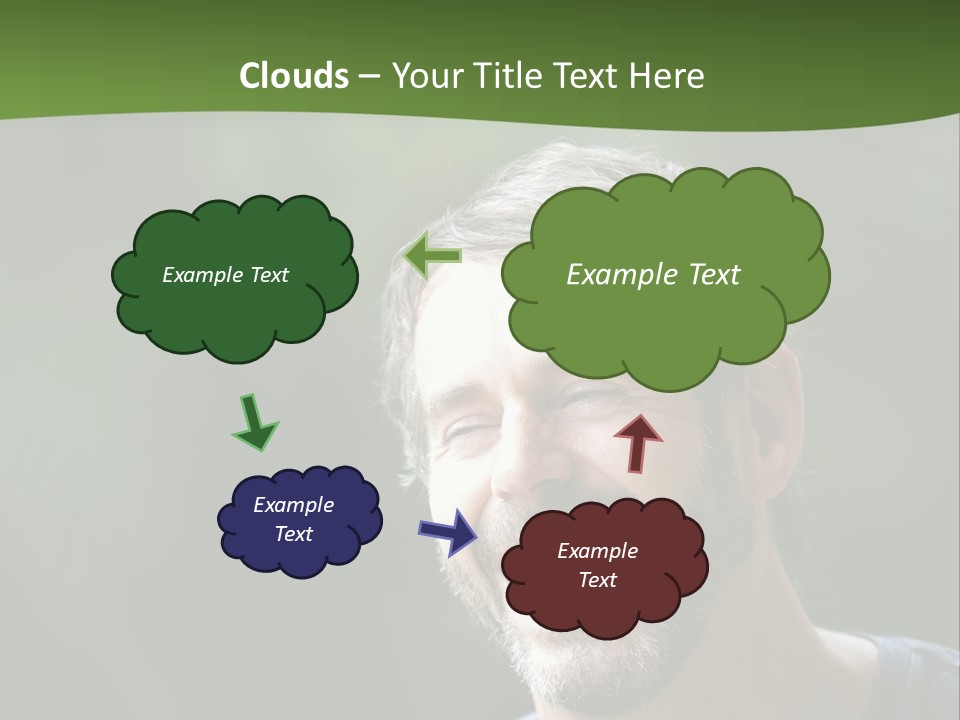 Clouds – Your Title Text Here

Example Text

Example Text

Example Text

Example Text